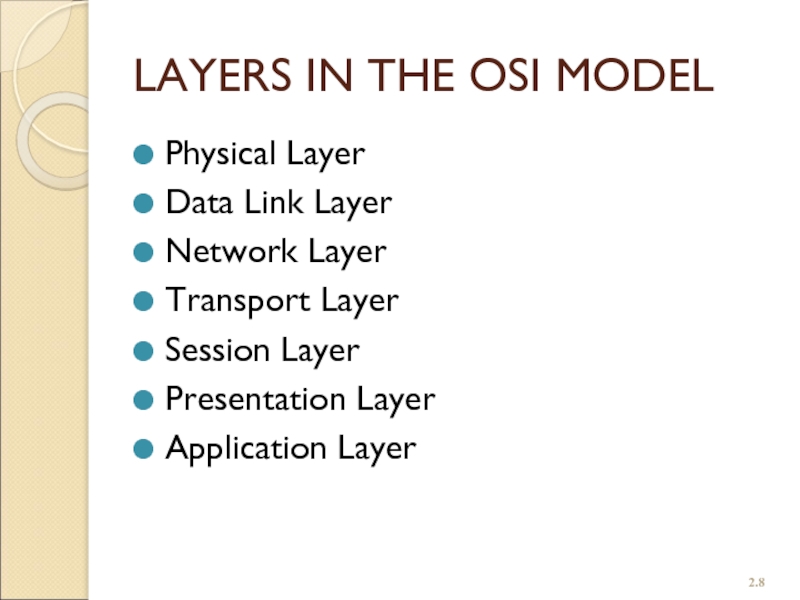 LAYERS IN THE OSI MODEL

- Physical Layer
- Data Link Layer
- Network Layer
- Transport Layer
- Session Layer
- Presentation Layer
- Application Layer

2.8